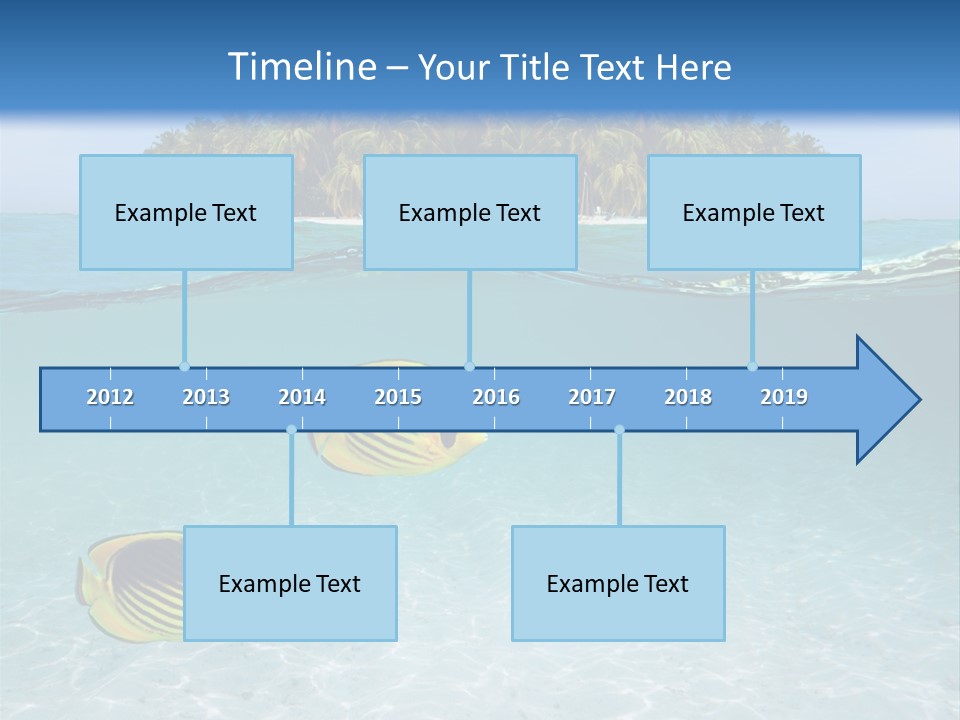 Timeline – Your Title Text Here

Example Text

Example Text

Example Text

2012 2013 2014 2015 2016 2017 2018 2019

Example Text

Example Text